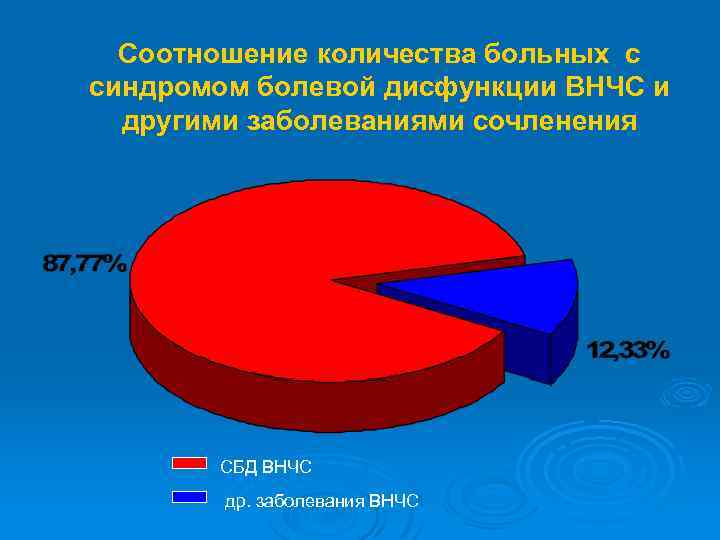 Соотношение количества больных с синдромом болевой дисфункции ВНЧС и другими заболеваниями сочленения

87,77%

12,33%

СБД ВНЧС

др. заболевания ВНЧС